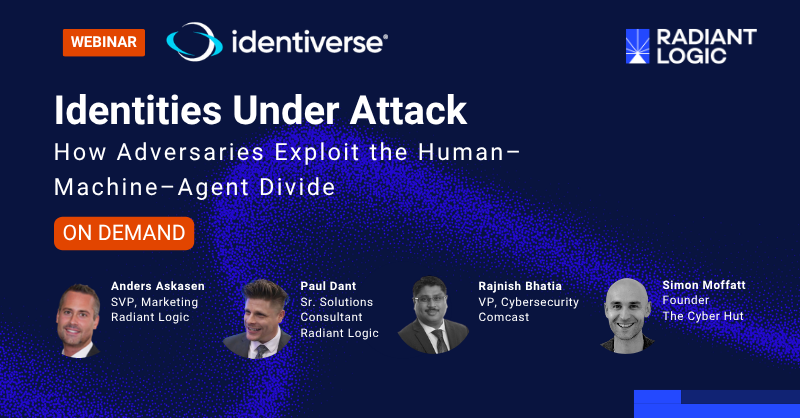 WEBINAR

identiverse®

RADIANT LOGIC

Identities Under Attack

How Adversaries Exploit the Human–Machine–Agent Divide

ON DEMAND

Anders Askasen
SVP, Marketing
Radiant Logic

Paul Dant
Sr. Solutions Consultant
Radiant Logic

Rajnish Bhatia
VP, Cybersecurity
Comcast

Simon Moffatt
Founder
The Cyber Hut